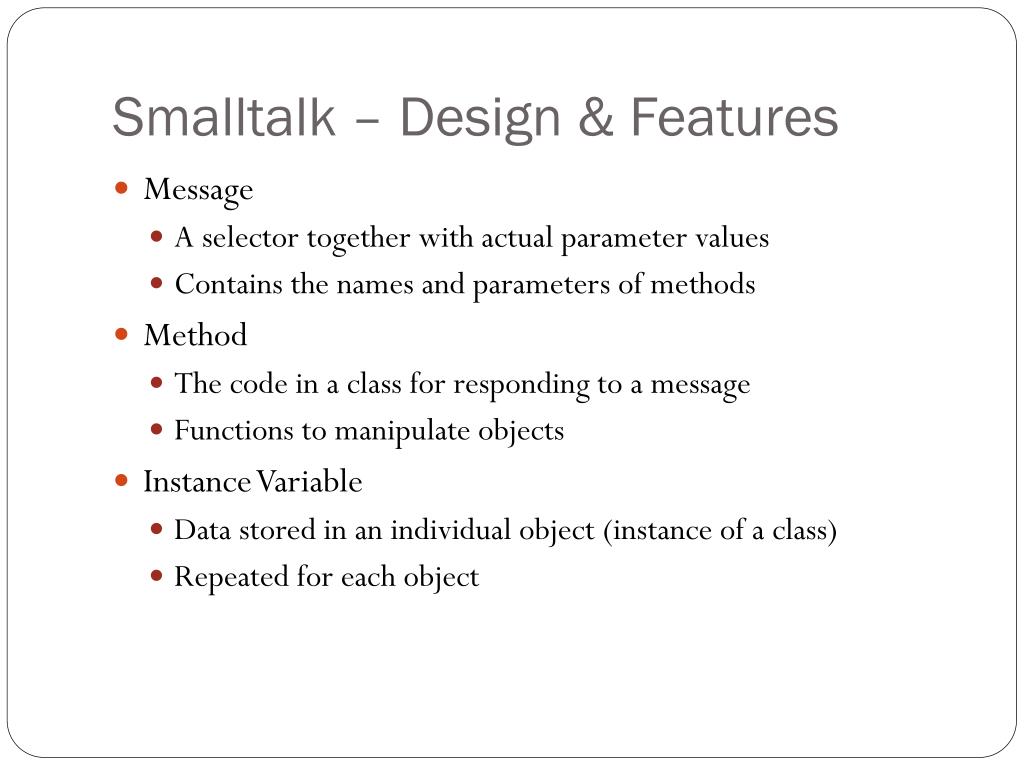 Smalltalk – Design & Features

- Message
  - A selector together with actual parameter values
  - Contains the names and parameters of methods
- Method
  - The code in a class for responding to a message
  - Functions to manipulate objects
- Instance Variable
  - Data stored in an individual object (instance of a class)
  - Repeated for each object